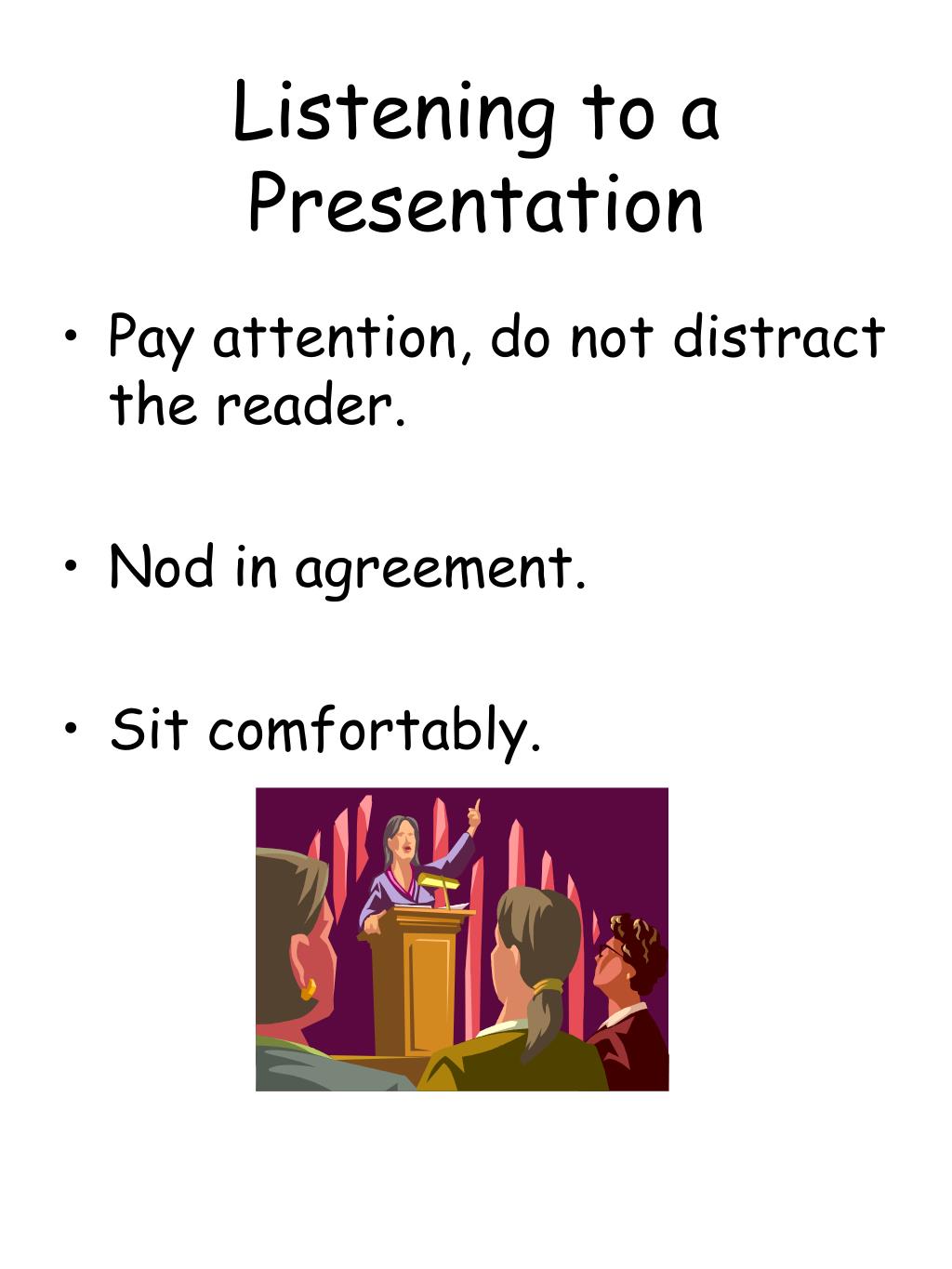 Listening to a Presentation

• Pay attention, do not distract the reader.

• Nod in agreement.

• Sit comfortably.